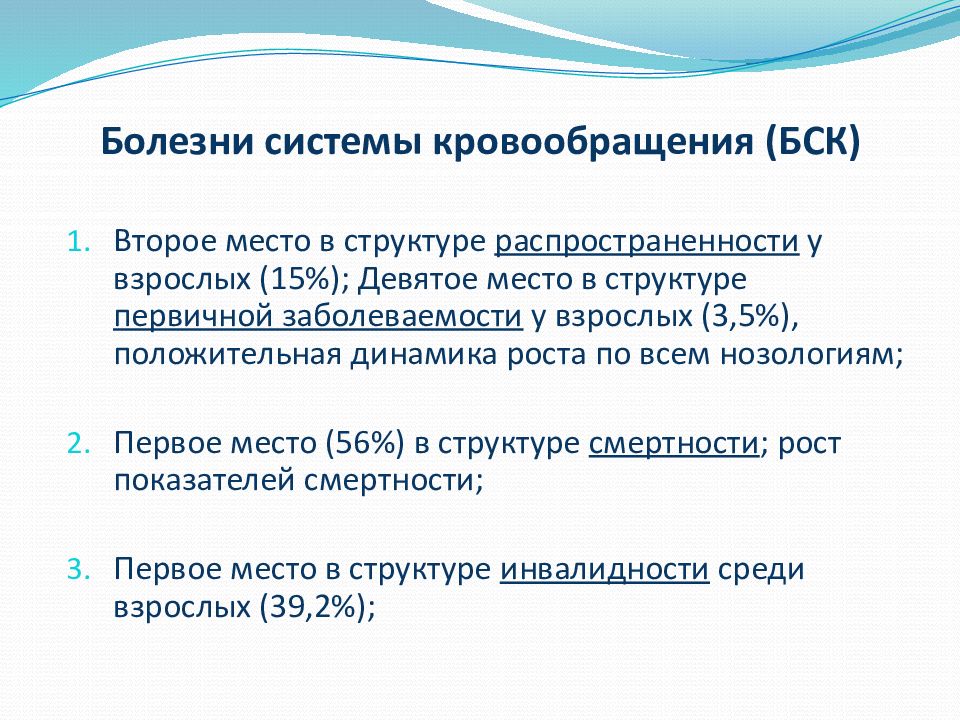 Болезни системы кровообращения (БСК)

1. Второе место в структуре распространенности у взрослых (15%); Девятое место в структуре первичной заболеваемости у взрослых (3,5%), положительная динамика роста по всем нозологиям;

2. Первое место (56%) в структуре смертности; рост показателей смертности;

3. Первое место в структуре инвалидности среди взрослых (39,2%);